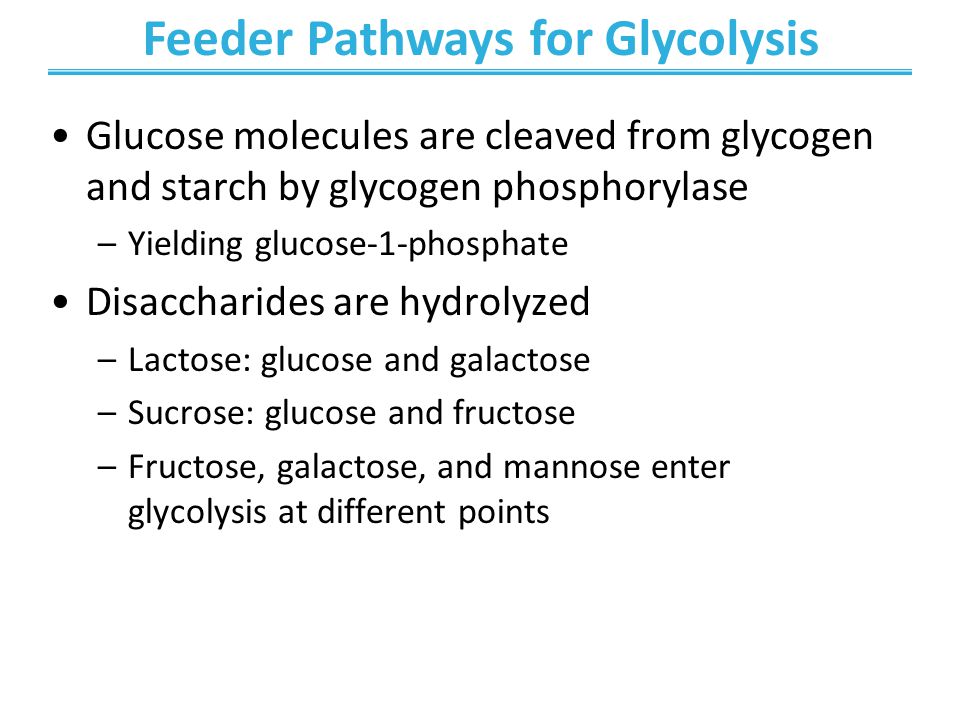 Feeder Pathways for Glycolysis

• Glucose molecules are cleaved from glycogen and starch by glycogen phosphorylase
– Yielding glucose-1-phosphate

• Disaccharides are hydrolyzed
– Lactose: glucose and galactose
– Sucrose: glucose and fructose
– Fructose, galactose, and mannose enter glycolysis at different points